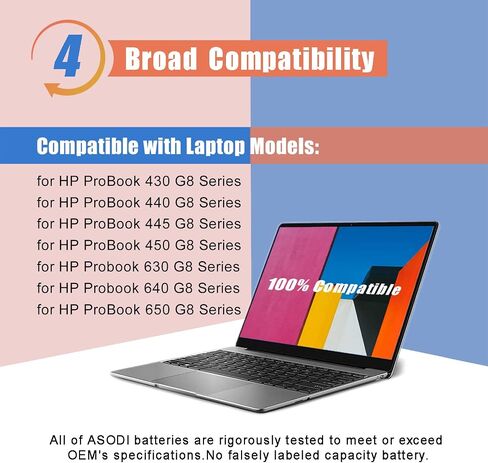 4 Broad Compatibility

Compatible with Laptop Models:

for HP ProBook 430 G8 Series
for HP ProBook 440 G8 Series
for HP ProBook 445 G8 Series
for HP ProBook 450 G8 Series
for HP Probook 630 G8 Series
for HP Probook 640 G8 Series
for HP ProBook 650 G8 Series

100% Compatible

All of ASODI batteries are rigorously tested to meet or exceed OEM's specifications.No falsely labeled capacity battery.